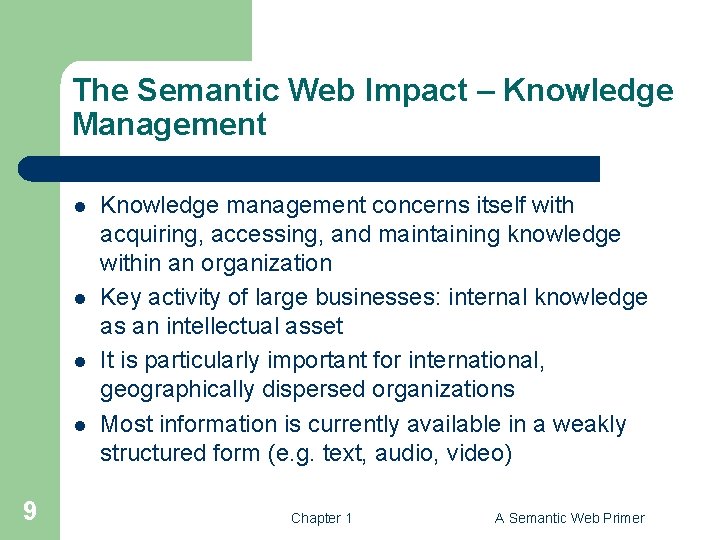 The Semantic Web Impact – Knowledge Management

- Knowledge management concerns itself with acquiring, accessing, and maintaining knowledge within an organization
- Key activity of large businesses: internal knowledge as an intellectual asset
- It is particularly important for international, geographically dispersed organizations
- Most information is currently available in a weakly structured form (e.g. text, audio, video)

9

Chapter 1

A Semantic Web Primer